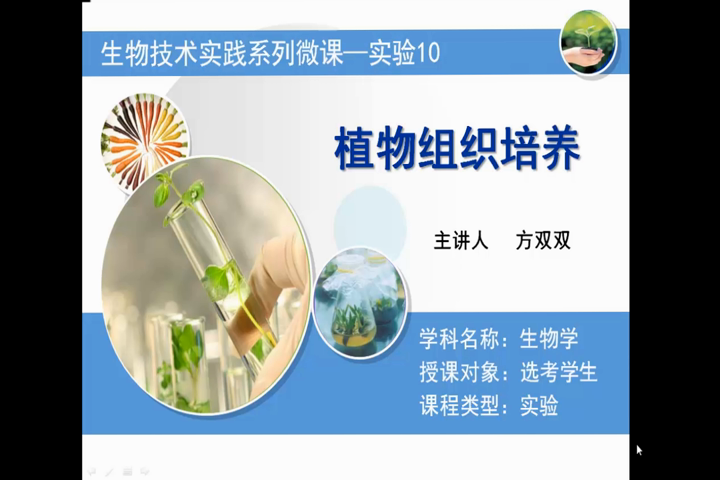 生物技术实践系列微课—实验10

植物组织培养

主讲人　方双双

学科名称：生物学
授课对象：选考学生
课程类型：实验